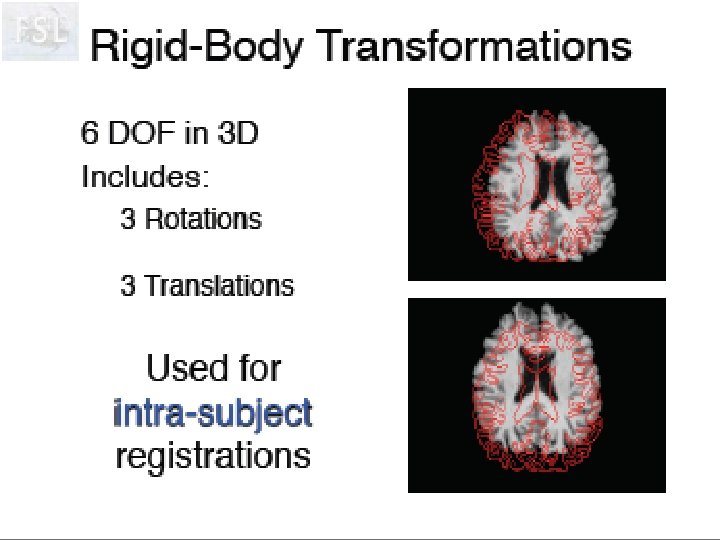 FSL

Rigid-Body Transformations

6 DOF in 3D

Includes:

3 Rotations

3 Translations

Used for intra-subject registrations